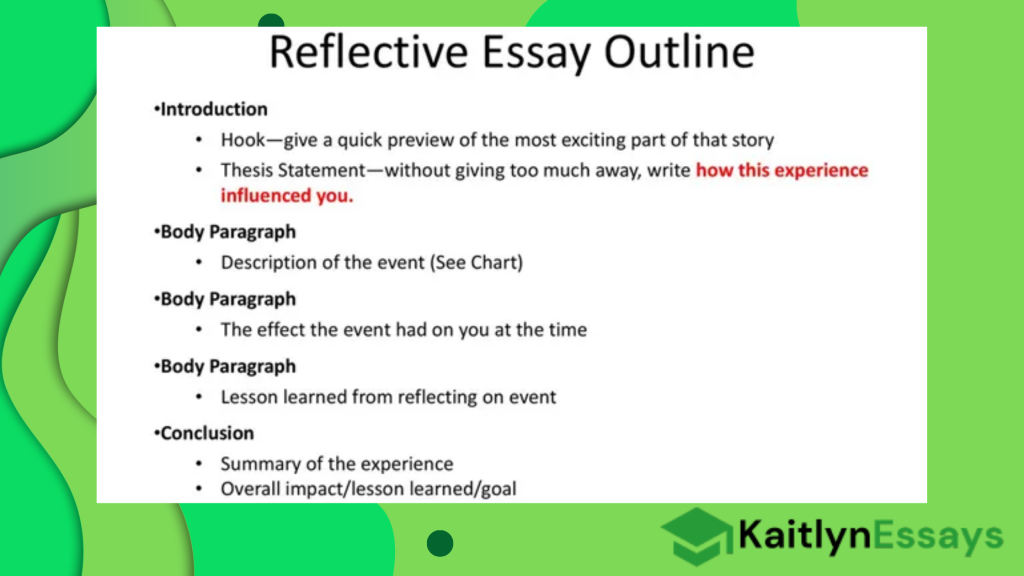 Reflective Essay Outline

•Introduction

• Hook—give a quick preview of the most exciting part of that story
• Thesis Statement—without giving too much away, write how this experience influenced you.

•Body Paragraph

• Description of the event (See Chart)

•Body Paragraph

• The effect the event had on you at the time

•Body Paragraph

• Lesson learned from reflecting on event

•Conclusion

• Summary of the experience
• Overall impact/lesson learned/goal

KaitlynEssays